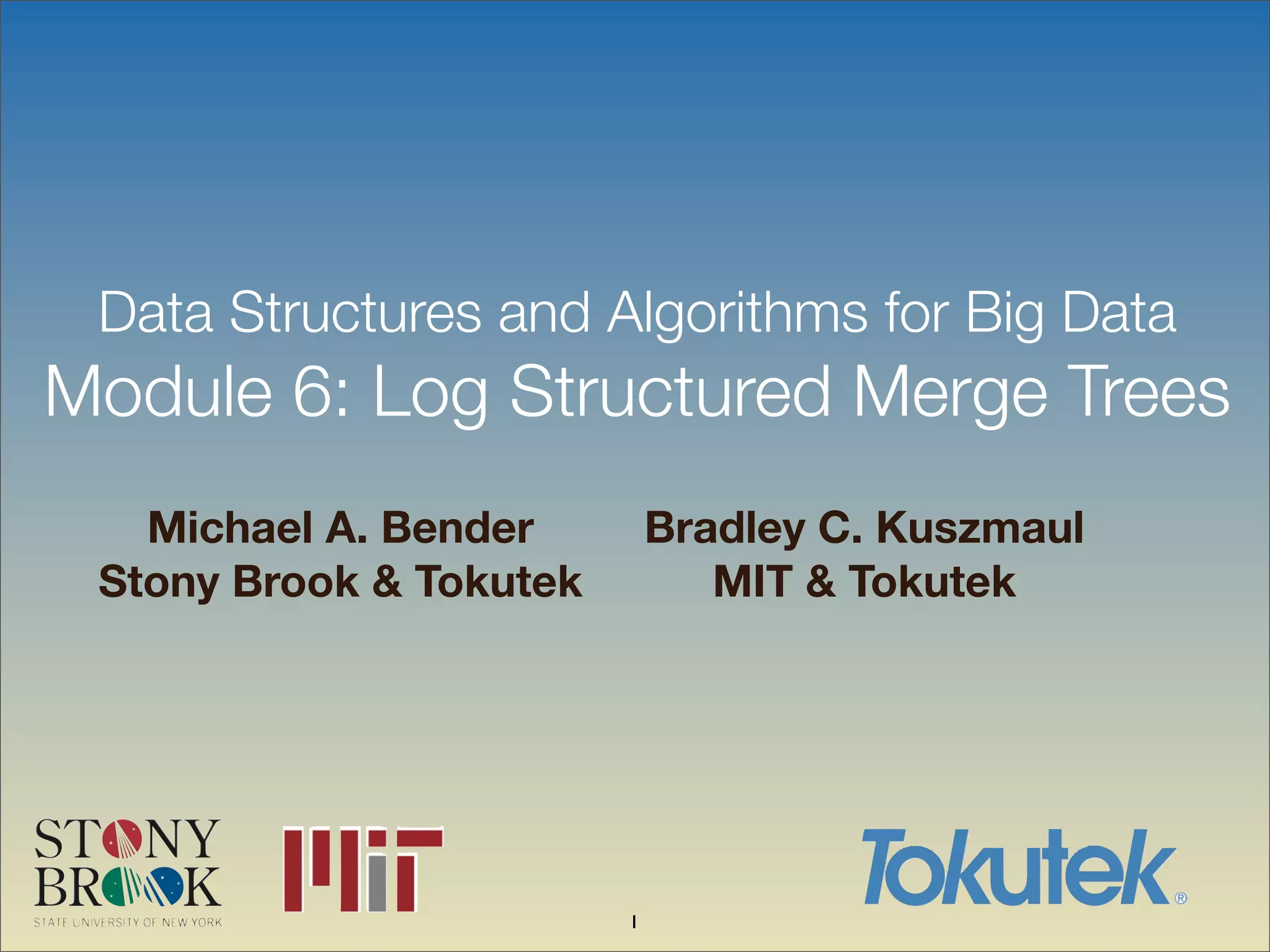 Data Structures and Algorithms for Big Data
Module 6: Log Structured Merge Trees

Michael A. Bender
Stony Brook & Tokutek

Bradley C. Kuszmaul
MIT & Tokutek

STONY BROOK
STATE UNIVERSITY OF NEW YORK

MIT

Tokutek®

1